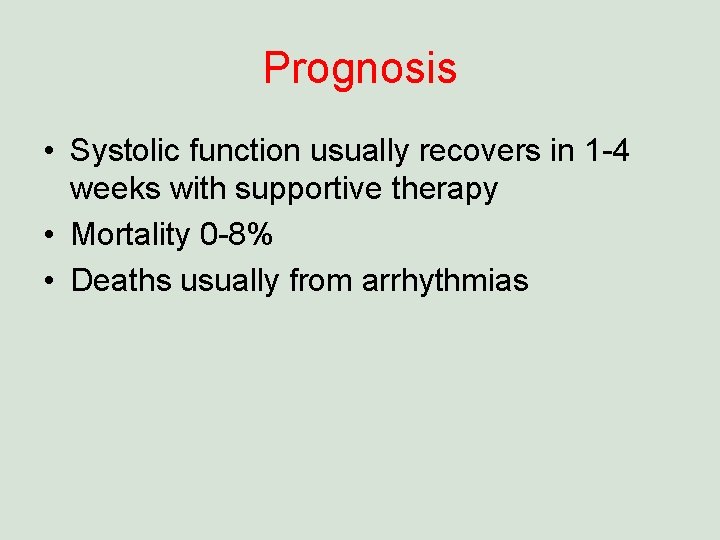 Prognosis

• Systolic function usually recovers in 1-4 weeks with supportive therapy
• Mortality 0-8%
• Deaths usually from arrhythmias